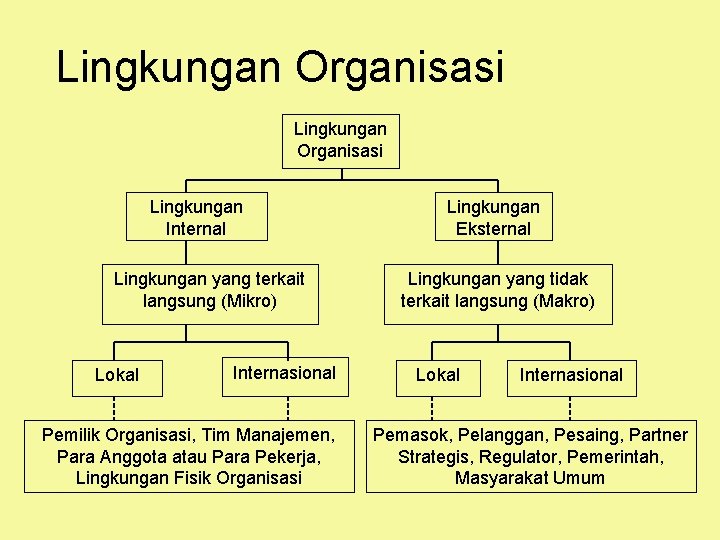 Lingkungan Organisasi

Lingkungan Organisasi

Lingkungan Internal

Lingkungan yang terkait langsung (Mikro)

Lokal

Internasional

Pemilik Organisasi, Tim Manajemen, Para Anggota atau Para Pekerja, Lingkungan Fisik Organisasi

Lingkungan Eksternal

Lingkungan yang tidak terkait langsung (Makro)

Lokal

Internasional

Pemasok, Pelanggan, Pesaing, Partner Strategis, Regulator, Pemerintah, Masyarakat Umum